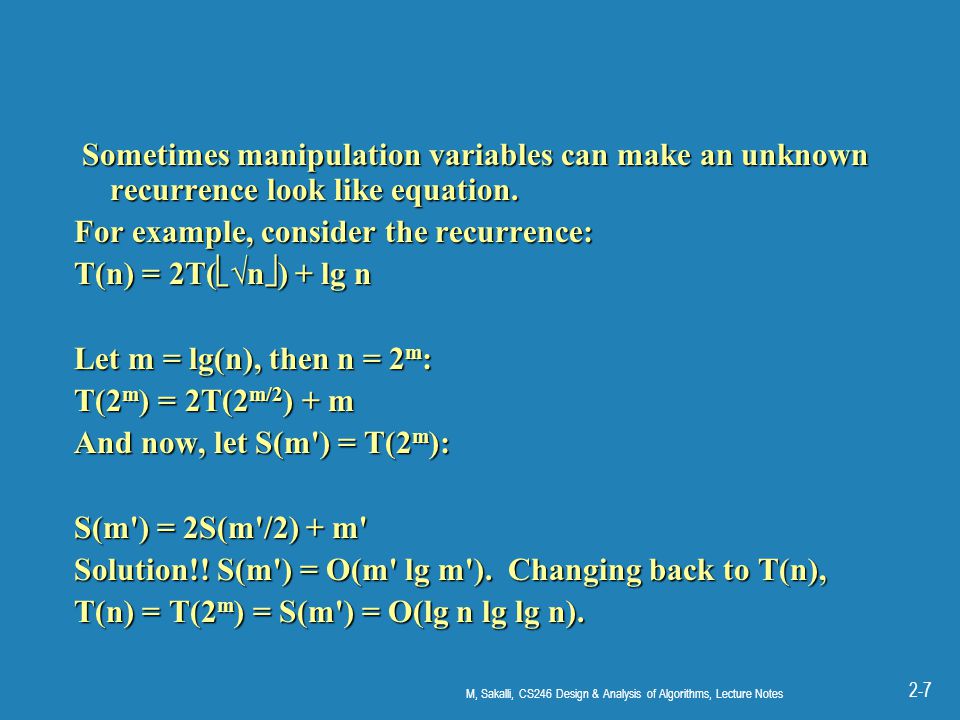 Sometimes manipulation variables can make an unknown recurrence look like equation.

For example, consider the recurrence:

$T(n) = 2T(\lfloor \sqrt{n} \rfloor) + \lg n$

Let $m = \lg(n)$, then $n = 2^m$:

$T(2^m) = 2T(2^{m/2}) + m$

And now, let $S(m') = T(2^m)$:

$S(m') = 2S(m'/2) + m'$

Solution!! $S(m') = O(m' \lg m')$. Changing back to $T(n)$,

$T(n) = T(2^m) = S(m') = O(\lg n \lg \lg n)$.

M, Sakalli, CS246 Design & Analysis of Algorithms, Lecture Notes

2-7